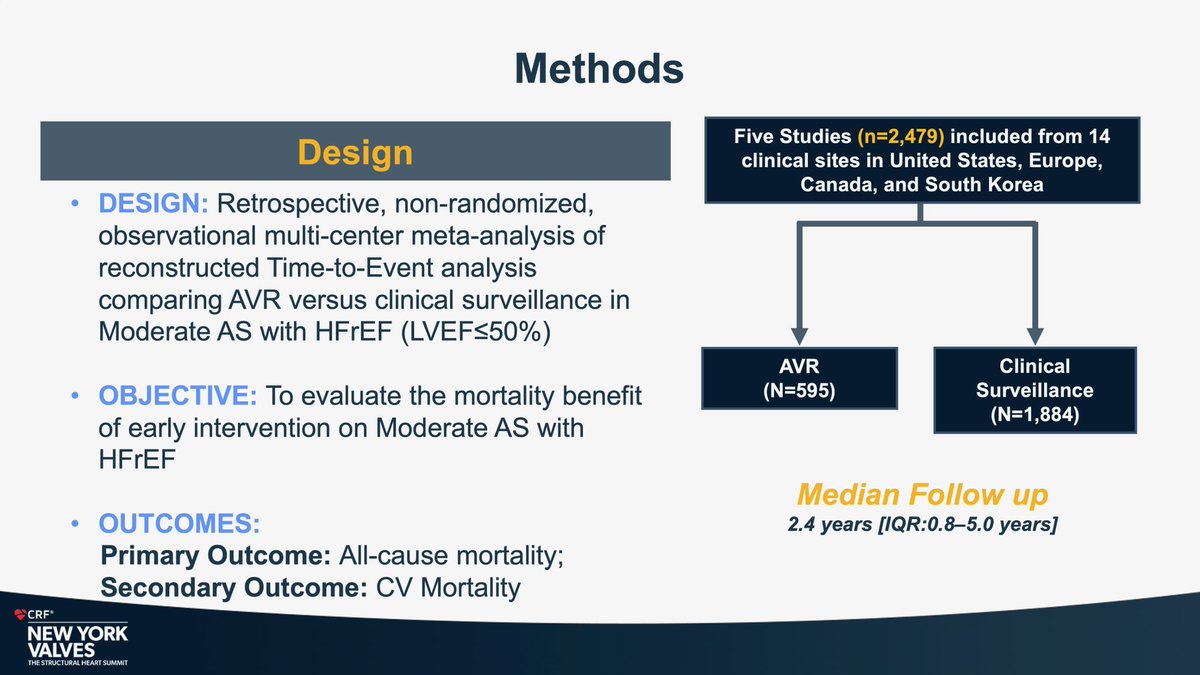 Methods

Design

• DESIGN: Retrospective, non-randomized, observational multi-center meta-analysis of reconstructed Time-to-Event analysis comparing AVR versus clinical surveillance in Moderate AS with HFrEF (LVEF≤50%)

• OBJECTIVE: To evaluate the mortality benefit of early intervention on Moderate AS with HFrEF

• OUTCOMES:
Primary Outcome: All-cause mortality;
Secondary Outcome: CV Mortality

Five Studies (n=2,479) included from 14 clinical sites in United States, Europe, Canada, and South Korea

AVR (N=595)

Clinical Surveillance (N=1,884)

Median Follow up
2.4 years [IQR:0.8–5.0 years]

CRF®
NEW YORK VALVES
THE STRUCTURAL HEART SUMMIT